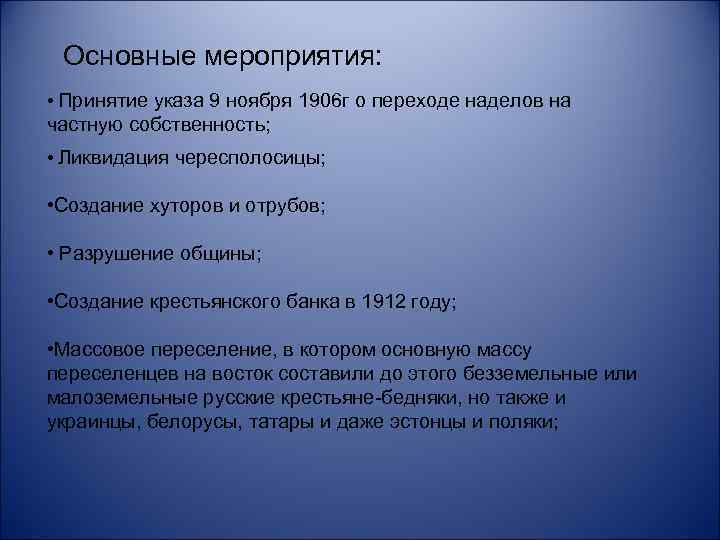 Основные мероприятия:

• Принятие указа 9 ноября 1906г о переходе наделов на частную собственность;

• Ликвидация чересполосицы;

•Создание хуторов и отрубов;

• Разрушение общины;

•Создание крестьянского банка в 1912 году;

•Массовое переселение, в котором основную массу переселенцев на восток составили до этого безземельные или малоземельные русские крестьяне-бедняки, но также и украинцы, белорусы, татары и даже эстонцы и поляки;